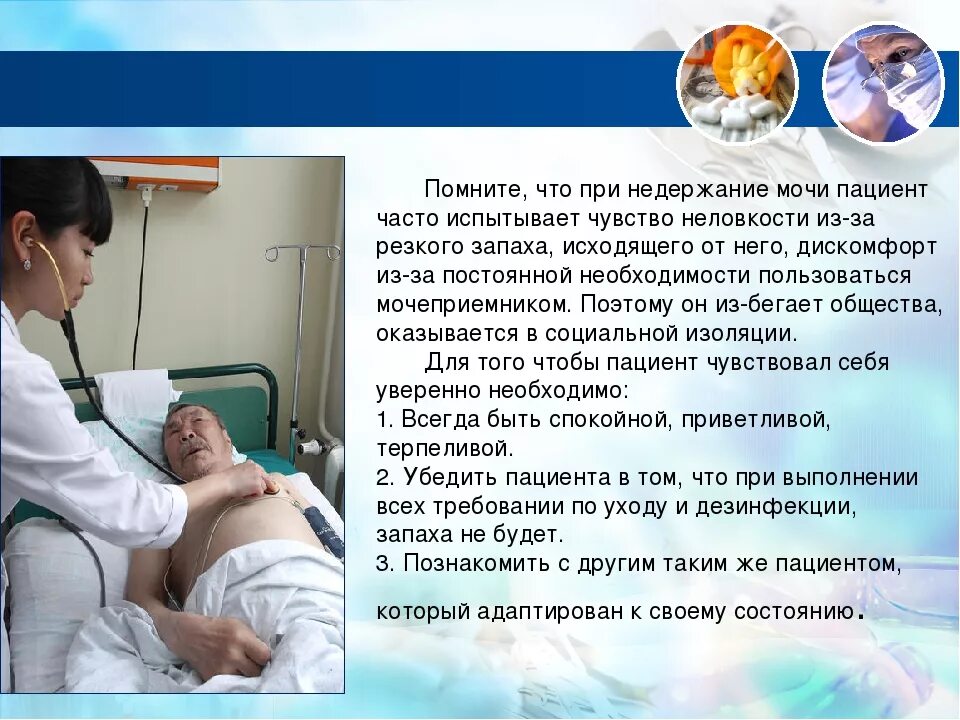 Помните, что при недержание мочи пациент часто испытывает чувство неловкости из-за резкого запаха, исходящего от него, дискомфорт из-за постоянной необходимости пользоваться мочеприемником. Поэтому он из-бегает общества, оказывается в социальной изоляции.

Для того чтобы пациент чувствовал себя уверенно необходимо:
1. Всегда быть спокойной, приветливой, терпеливой.
2. Убедить пациента в том, что при выполнении всех требовании по уходу и дезинфекции, запаха не будет.
3. Познакомить с другим таким же пациентом, который адаптирован к своему состоянию.